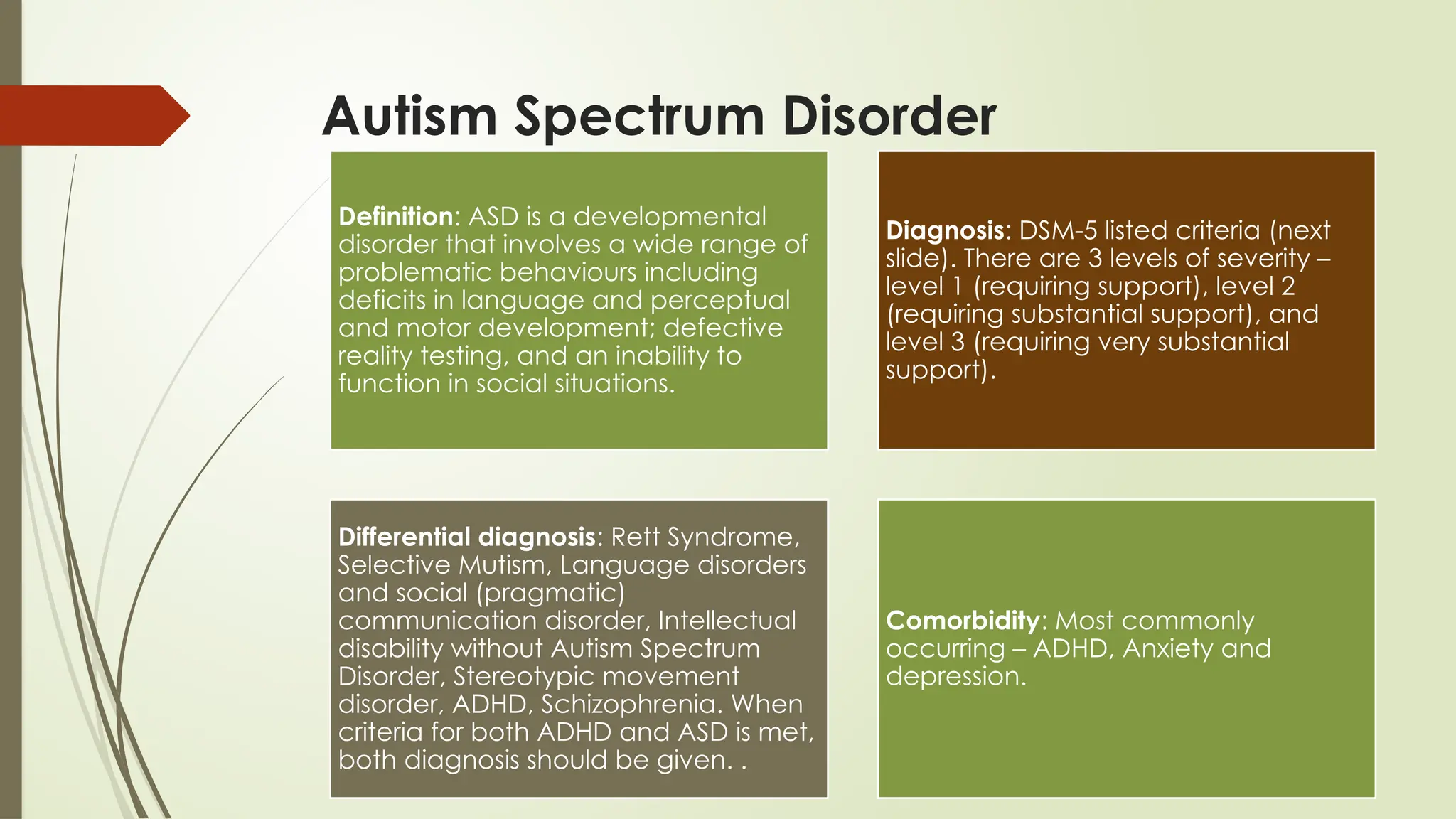 Autism Spectrum Disorder

Definition: ASD is a developmental disorder that involves a wide range of problematic behaviours including deficits in language and perceptual and motor development; defective reality testing, and an inability to function in social situations.

Diagnosis: DSM-5 listed criteria (next slide). There are 3 levels of severity – level 1 (requiring support), level 2 (requiring substantial support), and level 3 (requiring very substantial support).

Differential diagnosis: Rett Syndrome, Selective Mutism, Language disorders and social (pragmatic) communication disorder, Intellectual disability without Autism Spectrum Disorder, Stereotypic movement disorder, ADHD, Schizophrenia. When criteria for both ADHD and ASD is met, both diagnosis should be given. .

Comorbidity: Most commonly occurring – ADHD, Anxiety and depression.